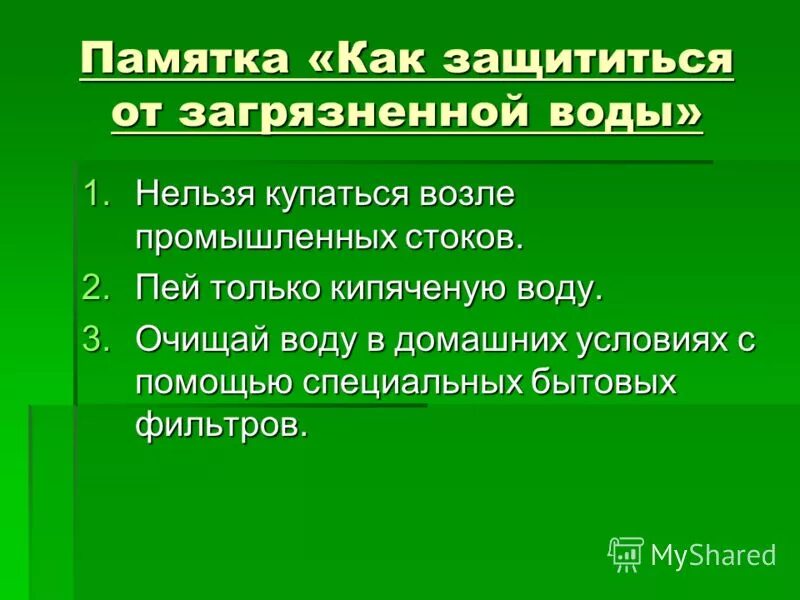 Памятка «Как защититься от загрязненной воды»

1. Нельзя купаться возле промышленных стоков.
2. Пей только кипяченую воду.
3. Очищай воду в домашних условиях с помощью специальных бытовых фильтров.

MyShared